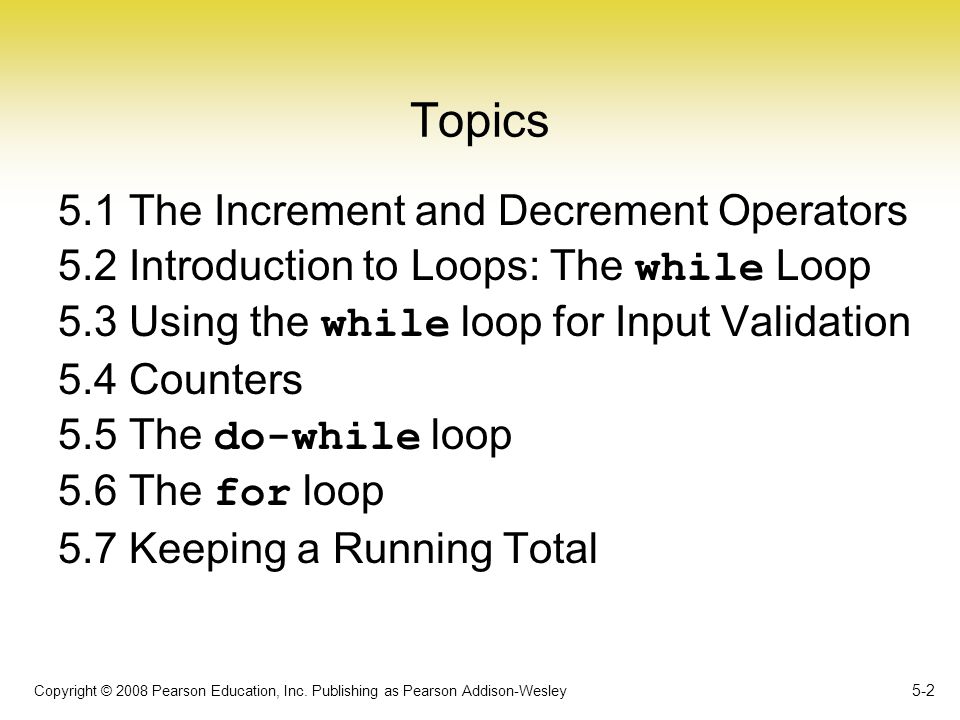 Topics

5.1 The Increment and Decrement Operators
5.2 Introduction to Loops: The while Loop
5.3 Using the while loop for Input Validation
5.4 Counters
5.5 The do-while loop
5.6 The for loop
5.7 Keeping a Running Total

Copyright © 2008 Pearson Education, Inc. Publishing as Pearson Addison-Wesley

5-2